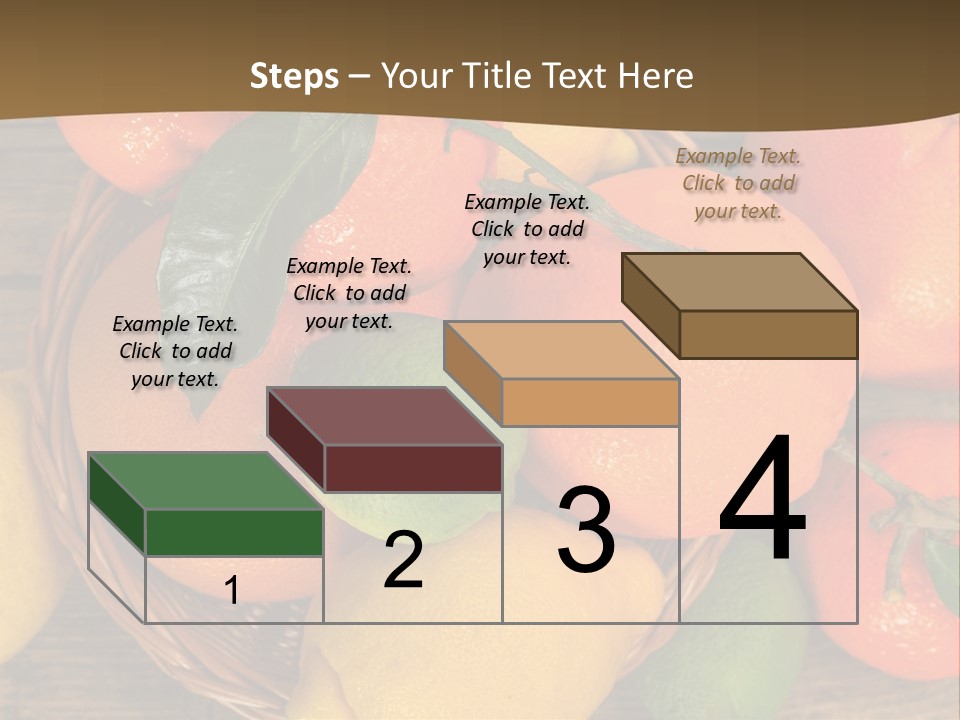 Steps – Your Title Text Here

Example Text. Click to add your text.

Example Text. Click to add your text.

Example Text. Click to add your text.

Example Text. Click to add your text.

1

2

3

4